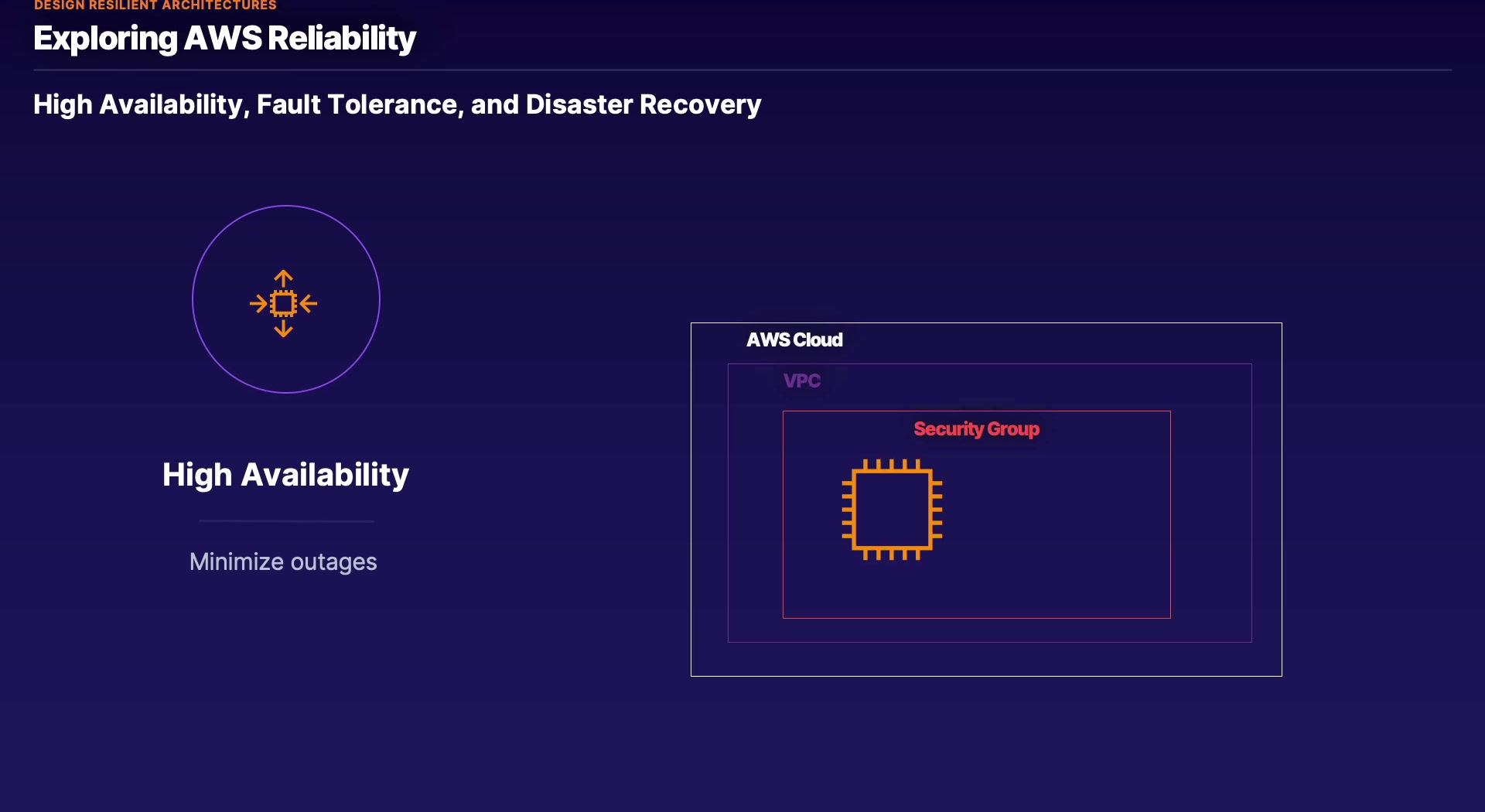 DESIGN RESILIENT ARCHITECTURES
Exploring AWS Reliability

High Availability, Fault Tolerance, and Disaster Recovery

High Availability

Minimize outages

AWS Cloud
VPC
Security Group